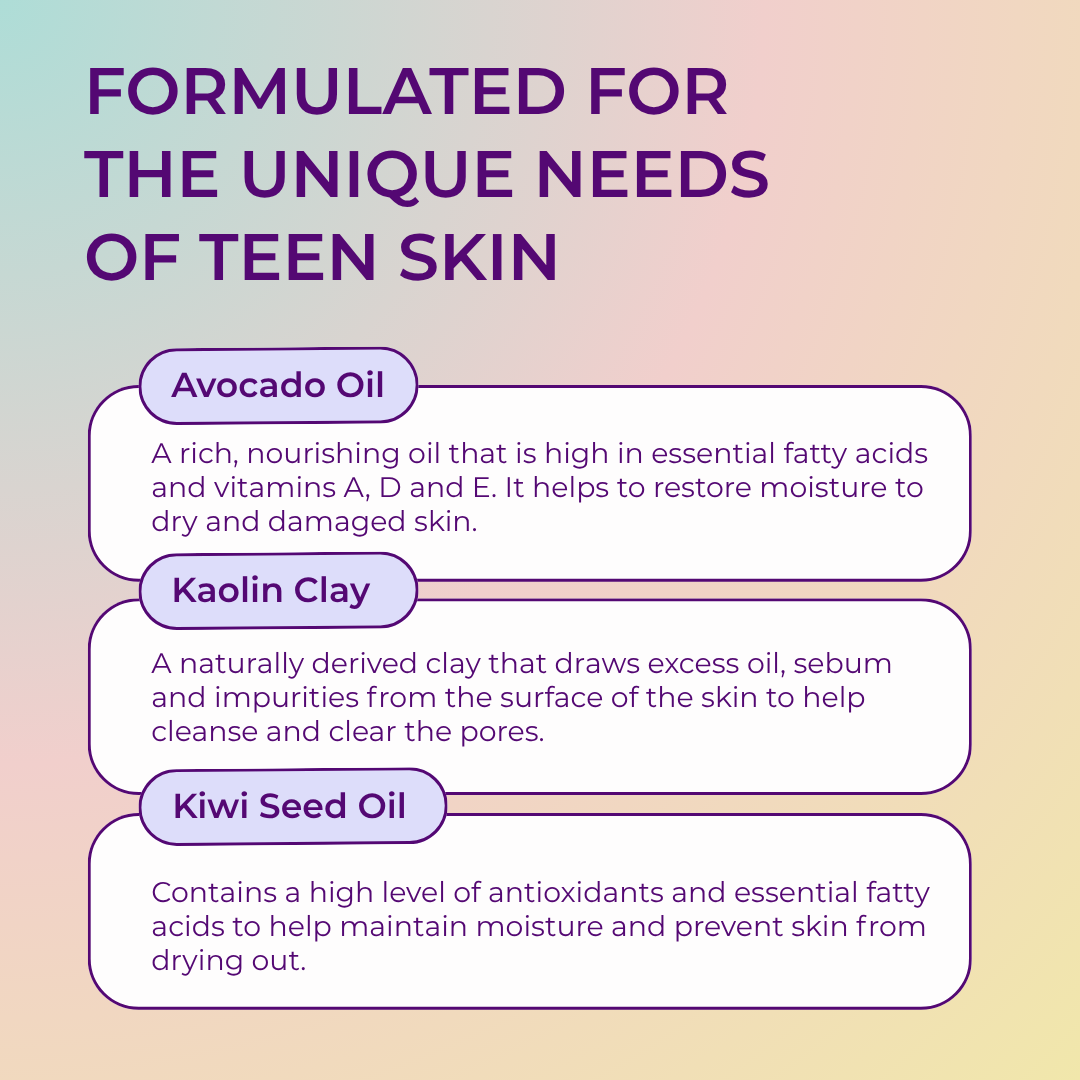 FORMULATED FOR THE UNIQUE NEEDS OF TEEN SKIN

Avocado Oil

A rich, nourishing oil that is high in essential fatty acids and vitamins A, D and E. It helps to restore moisture to dry and damaged skin.

Kaolin Clay

A naturally derived clay that draws excess oil, sebum and impurities from the surface of the skin to help cleanse and clear the pores.

Kiwi Seed Oil

Contains a high level of antioxidants and essential fatty acids to help maintain moisture and prevent skin from drying out.